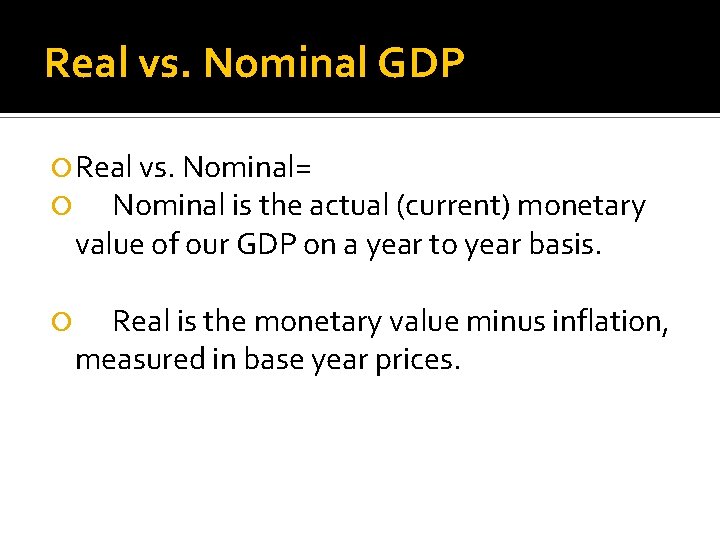 Real vs. Nominal GDP

Real vs. Nominal=

Nominal is the actual (current) monetary value of our GDP on a year to year basis.

Real is the monetary value minus inflation, measured in base year prices.